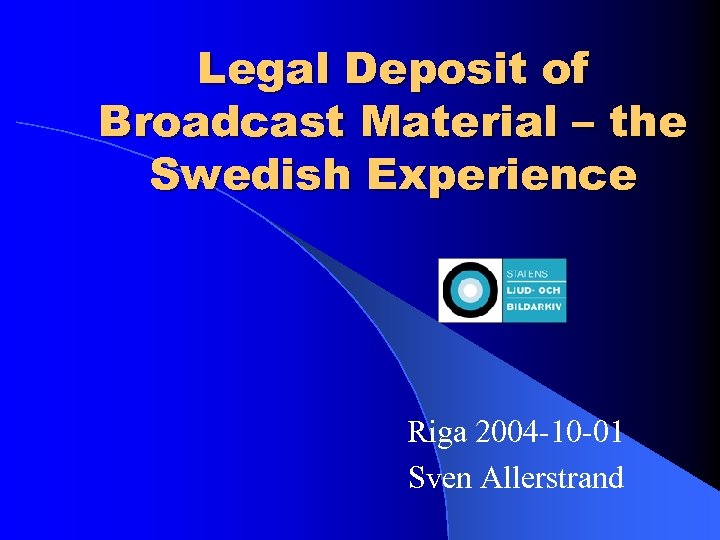 Legal Deposit of Broadcast Material – the Swedish Experience

STATENS
LJUD- OCH
BILDARKIV

Riga 2004-10-01
Sven Allerstrand